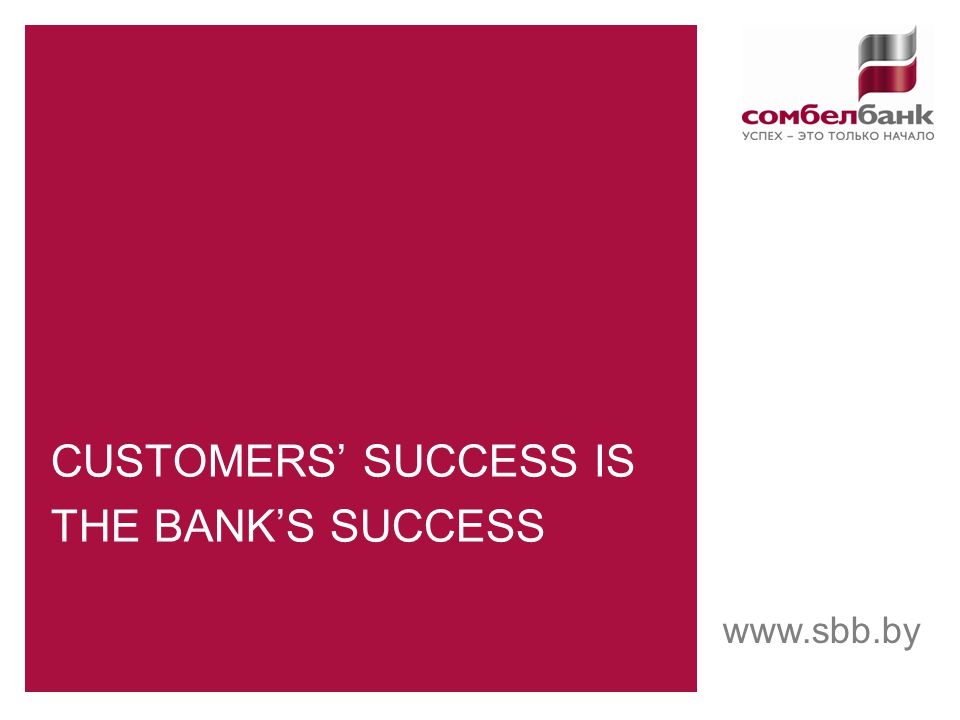 сомбелбанк
УСПЕХ – ЭТО ТОЛЬКО НАЧАЛО

CUSTOMERS’ SUCCESS IS THE BANK’S SUCCESS

www.sbb.by